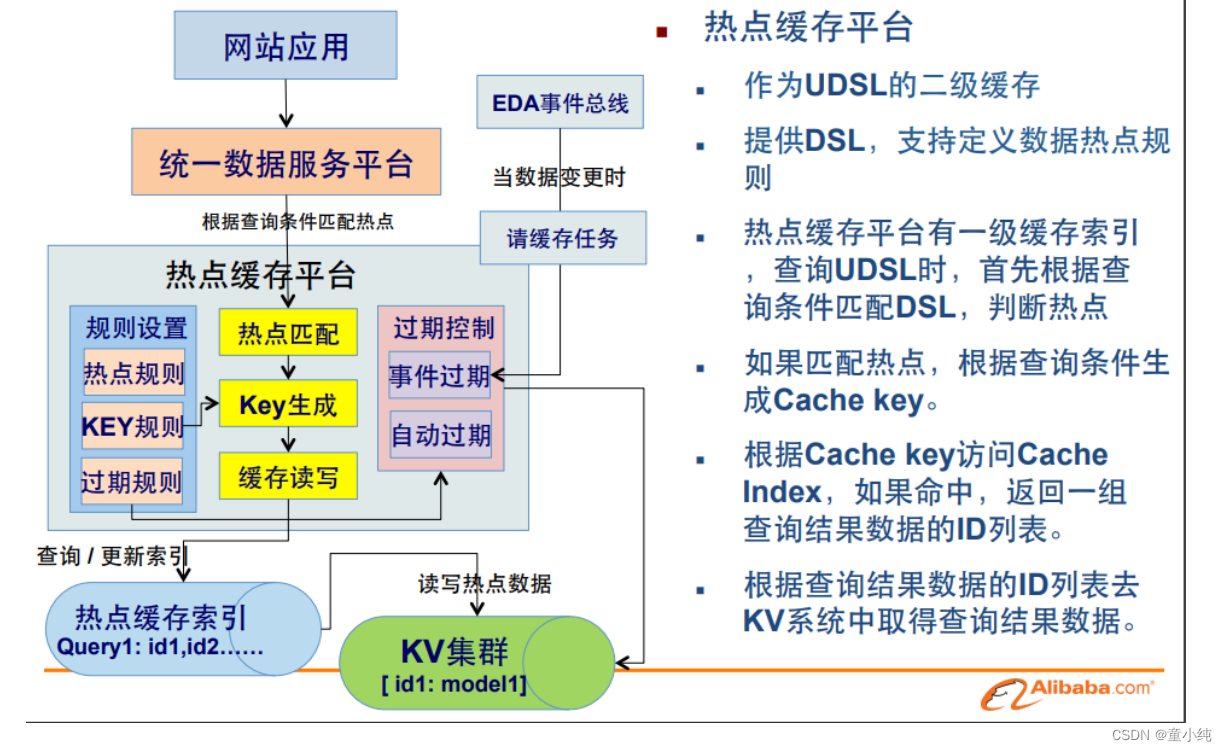 网站应用

EDA事件总线

统一数据服务平台

当数据变更时

根据查询条件匹配热点

请缓存任务

热点缓存平台

规则设置

热点规则

KEY规则

过期规则

热点匹配

Key生成

缓存读写

过期控制

事件过期

自动过期

查询 / 更新索引

读写热点数据

热点缓存索引
Query1: id1,id2……

KV集群
[ id1: model1]

热点缓存平台

作为UDSL的二级缓存

提供DSL，支持定义数据热点规则

热点缓存平台有一级缓存索引，查询UDSL时，首先根据查询条件匹配DSL，判断热点

如果匹配热点，根据查询条件生成Cache key。

根据Cache key访问Cache Index，如果命中，返回一组查询结果数据的ID列表。

根据查询结果数据的ID列表去KV系统中取得查询结果数据。

Alibaba.com

CSDN @童小纯